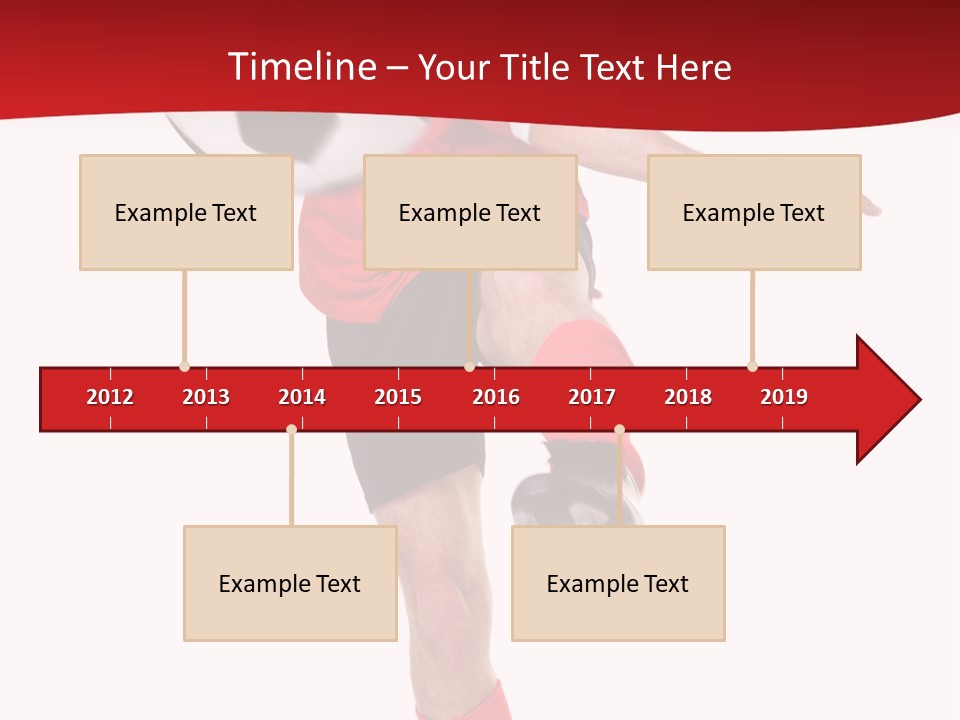 Timeline – Your Title Text Here

Example Text

Example Text

Example Text

2012 2013 2014 2015 2016 2017 2018 2019

Example Text

Example Text